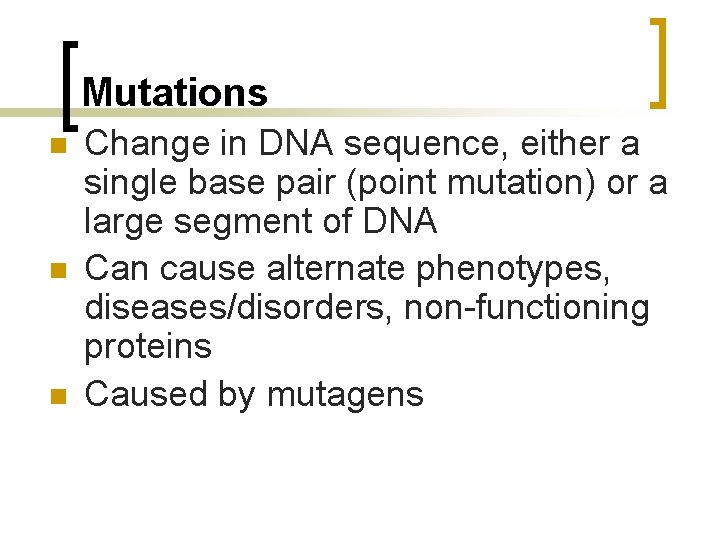 Mutations

- Change in DNA sequence, either a single base pair (point mutation) or a large segment of DNA
- Can cause alternate phenotypes, diseases/disorders, non-functioning proteins
- Caused by mutagens